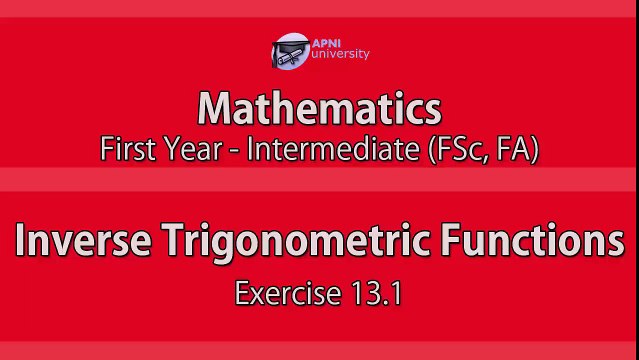 APNI
university

Mathematics
First Year - Intermediate (FSc, FA)

Inverse Trigonometric Functions
Exercise 13.1